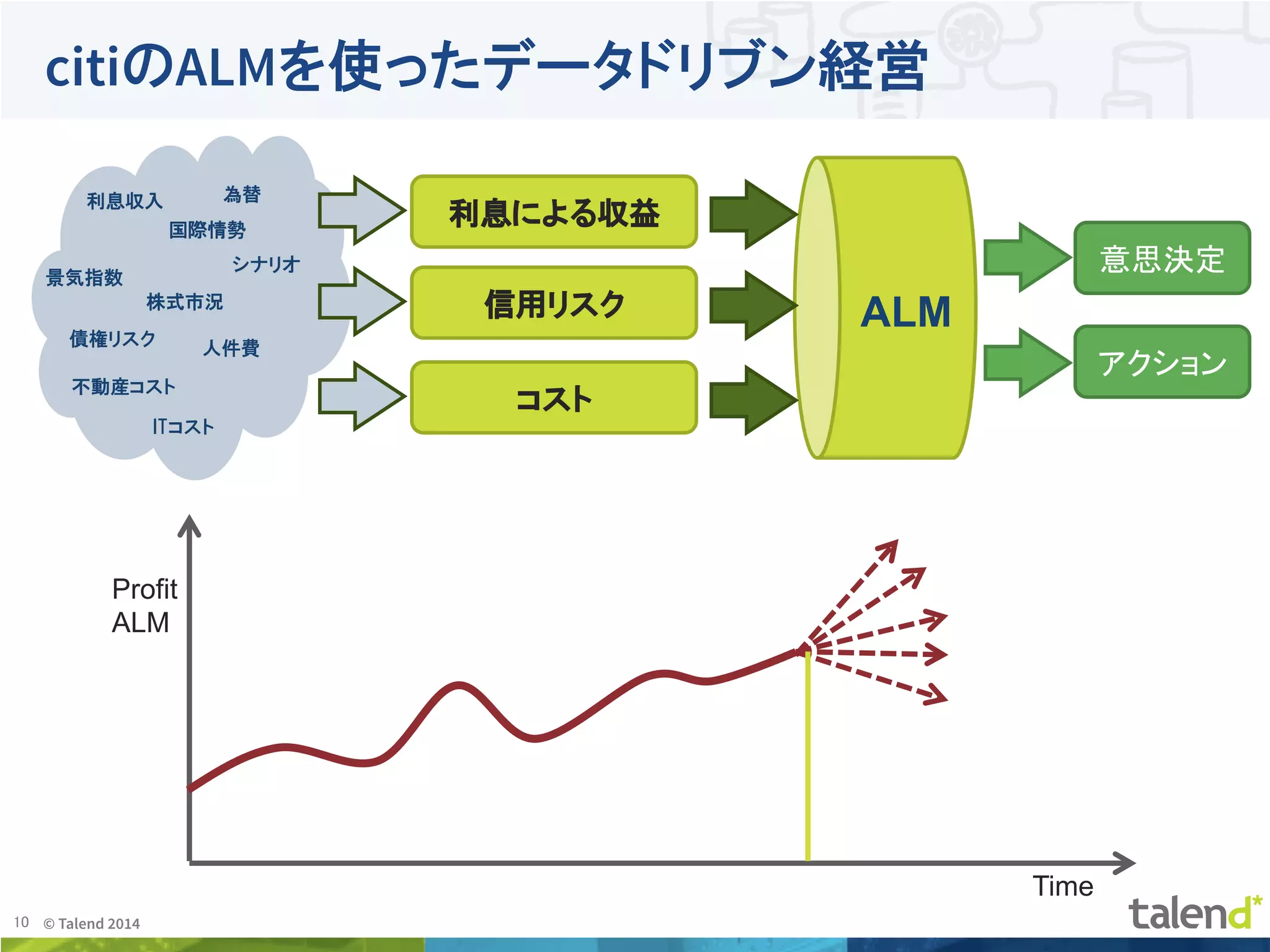 citiのALMを使ったデータドリブン経営

利息収入
為替
国際情勢
シナリオ
景気指数
株式市況
債権リスク
人件費
不動産コスト
ITコスト

利息による収益
信用リスク
コスト

ALM

意思決定
アクション

Profit
ALM

Time

10 © Talend 2014

talend*